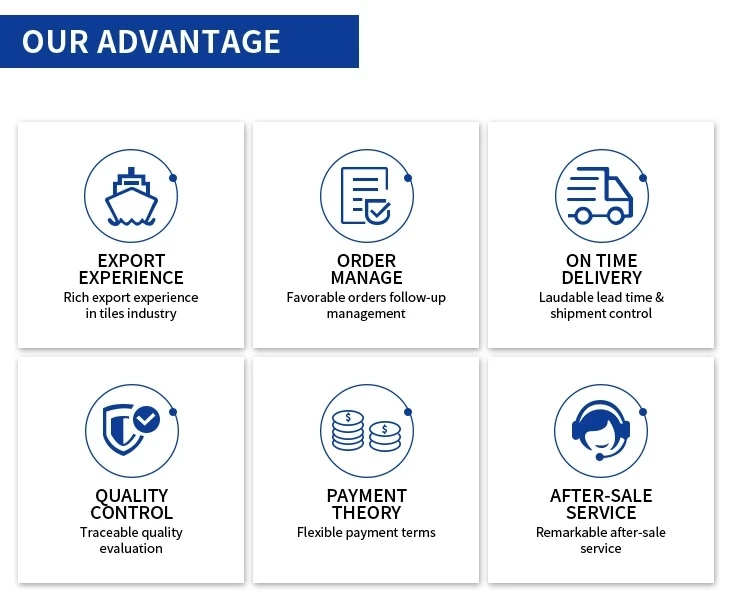 OUR ADVANTAGE

EXPORT EXPERIENCE
Rich export experience in tiles industry

ORDER MANAGE
Favorable orders follow-up management

ON TIME DELIVERY
Laudable lead time & shipment control

QUALITY CONTROL
Traceable quality evaluation

PAYMENT THEORY
Flexible payment terms

AFTER-SALE SERVICE
Remarkable after-sale service